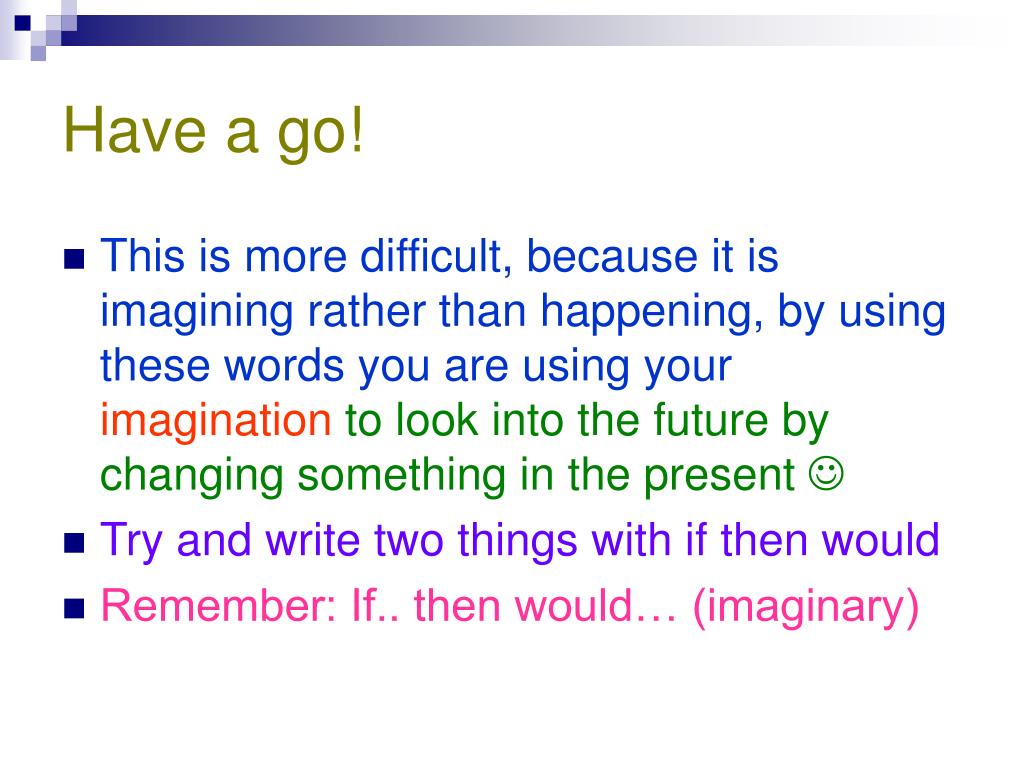 Have a go!

- This is more difficult, because it is imagining rather than happening, by using these words you are using your imagination to look into the future by changing something in the present ☺
- Try and write two things with if then would
- Remember: If.. then would… (imaginary)